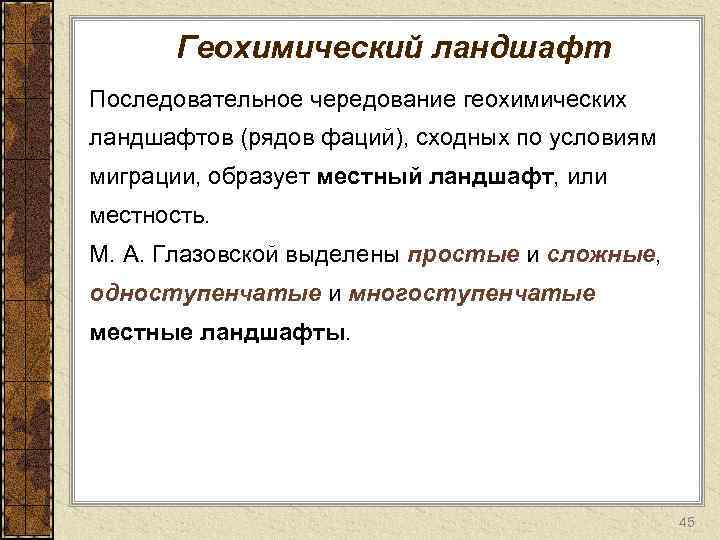 Геохимический ландшафт

Последовательное чередование геохимических ландшафтов (рядов фаций), сходных по условиям миграции, образует местный ландшафт, или местность.

М. А. Глазовской выделены простые и сложные, одноступенчатые и многоступенчатые местные ландшафты.

45